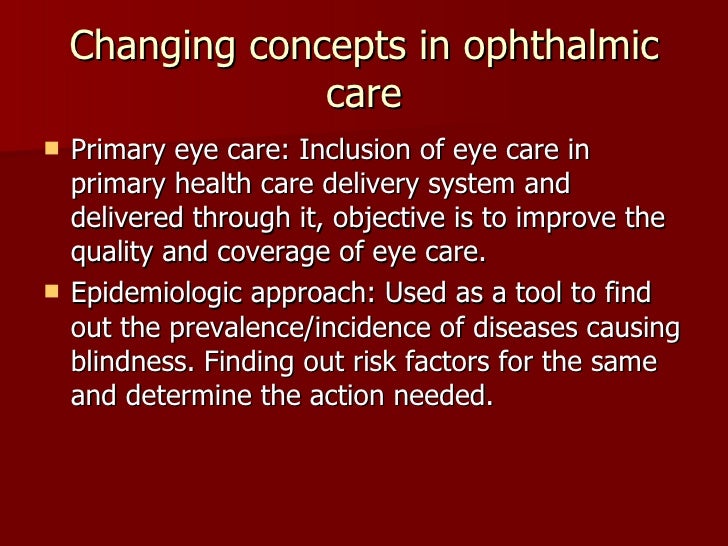 Changing concepts in ophthalmic care

- Primary eye care: Inclusion of eye care in primary health care delivery system and delivered through it, objective is to improve the quality and coverage of eye care.
- Epidemiologic approach: Used as a tool to find out the prevalence/incidence of diseases causing blindness. Finding out risk factors for the same and determine the action needed.